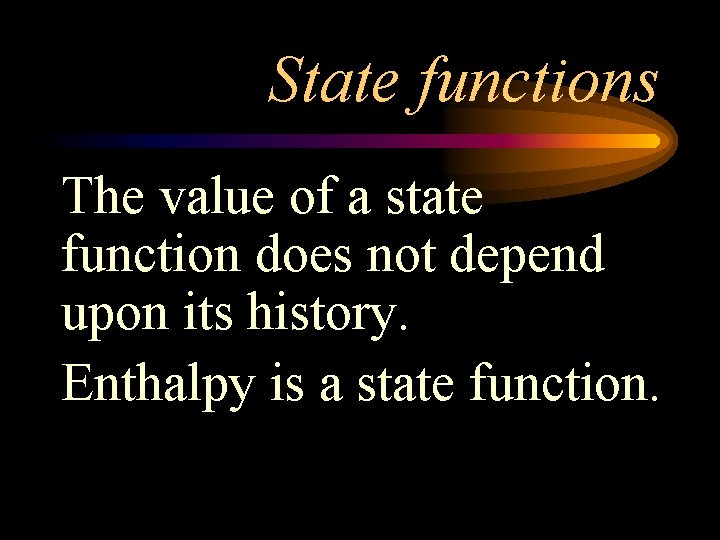 State functions

The value of a state function does not depend upon its history.

Enthalpy is a state function.